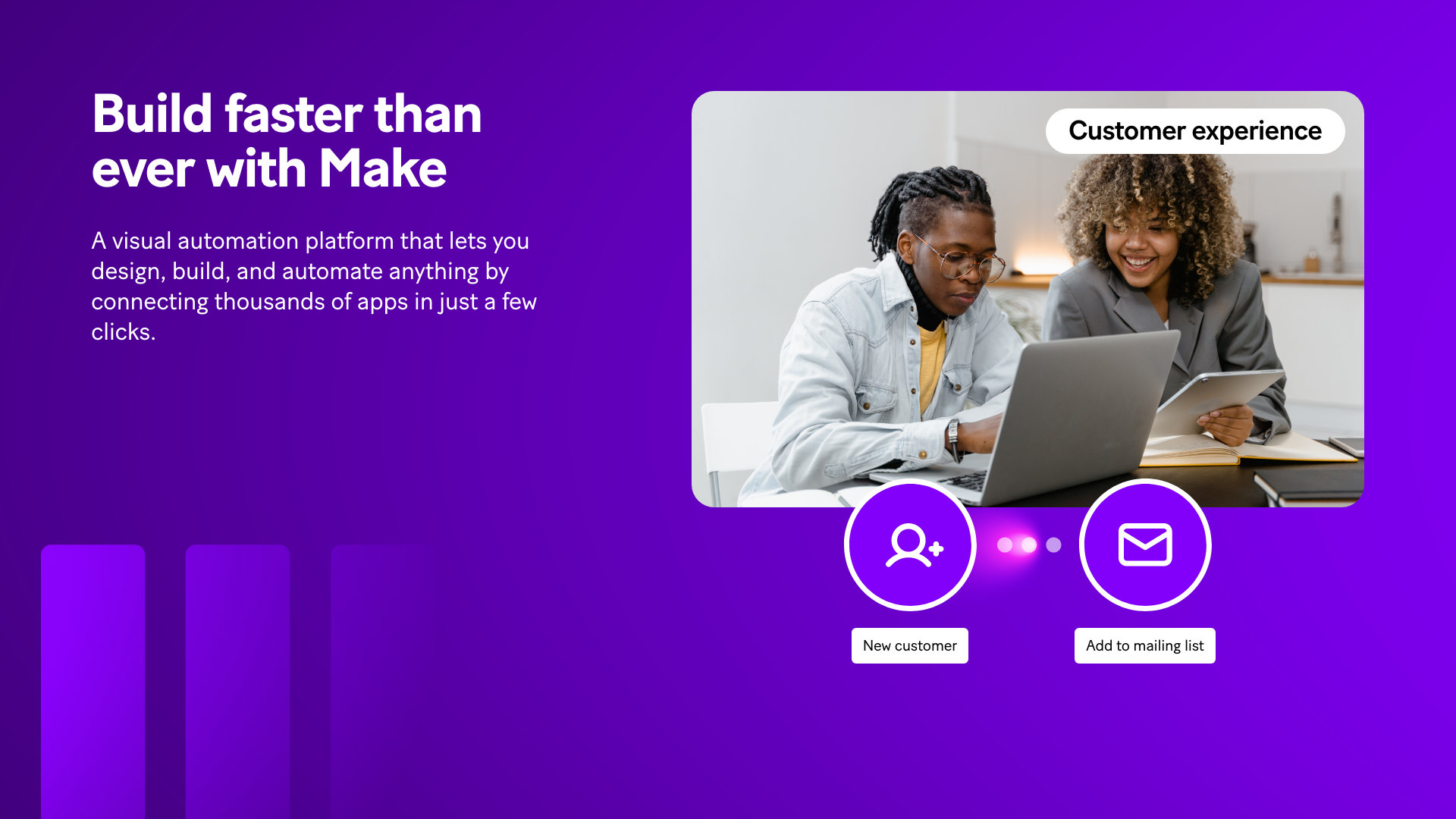 Build faster than ever with Make

A visual automation platform that lets you design, build, and automate anything by connecting thousands of apps in just a few clicks.

Customer experience

New customer

Add to mailing list